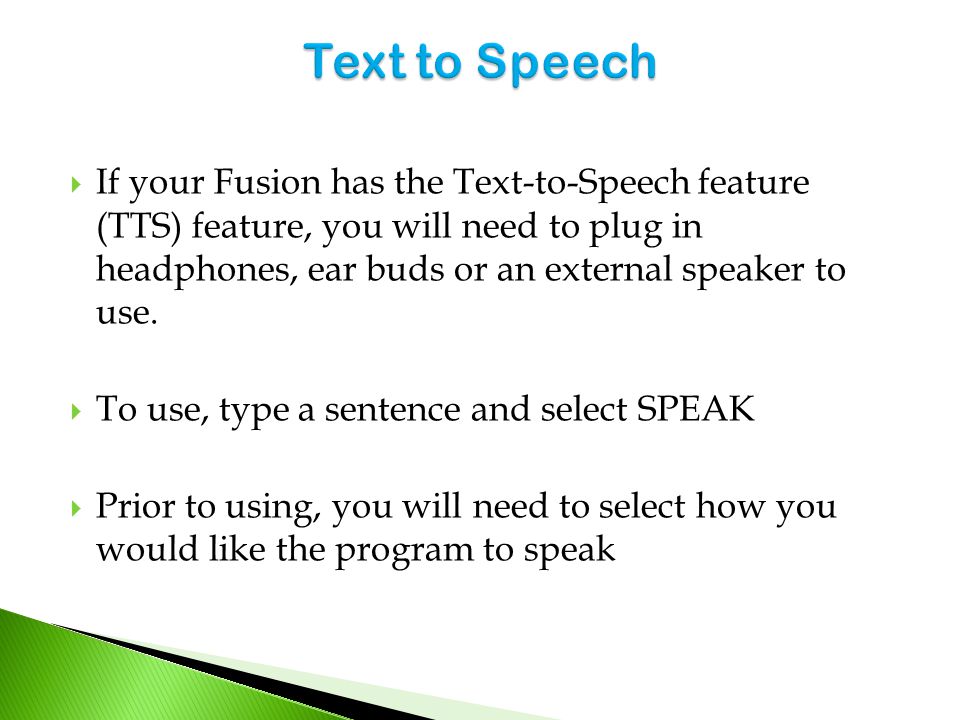 Text to Speech

If your Fusion has the Text-to-Speech feature (TTS) feature, you will need to plug in headphones, ear buds or an external speaker to use.

To use, type a sentence and select SPEAK

Prior to using, you will need to select how you would like the program to speak